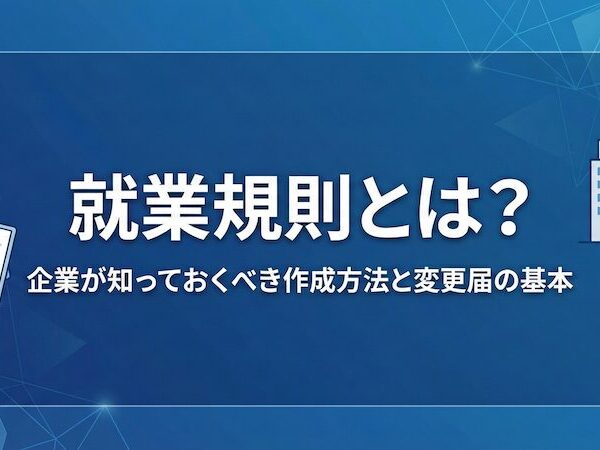 就業規則とは？

企業が知っておくべき作成方法と変更届の基本